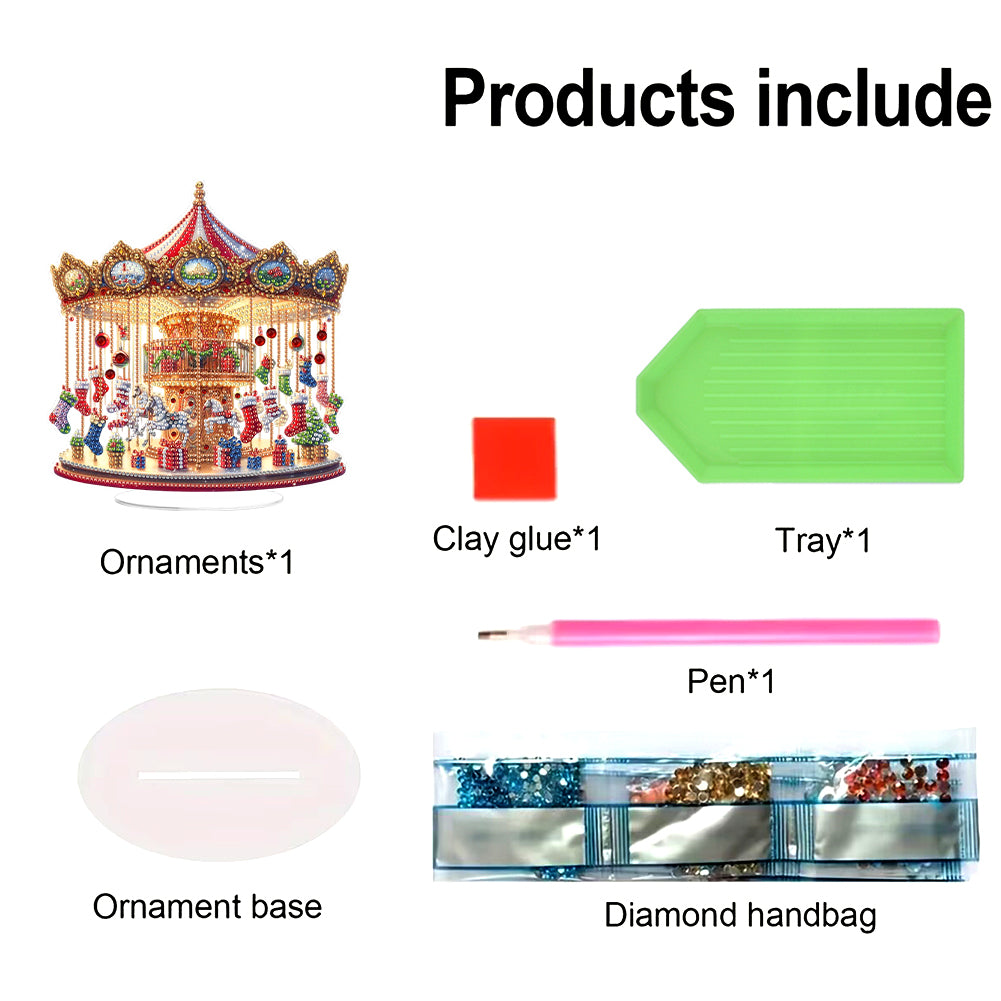 Products include

Ornaments*1

Clay glue*1

Tray*1

Pen*1

Ornament base

Diamond handbag